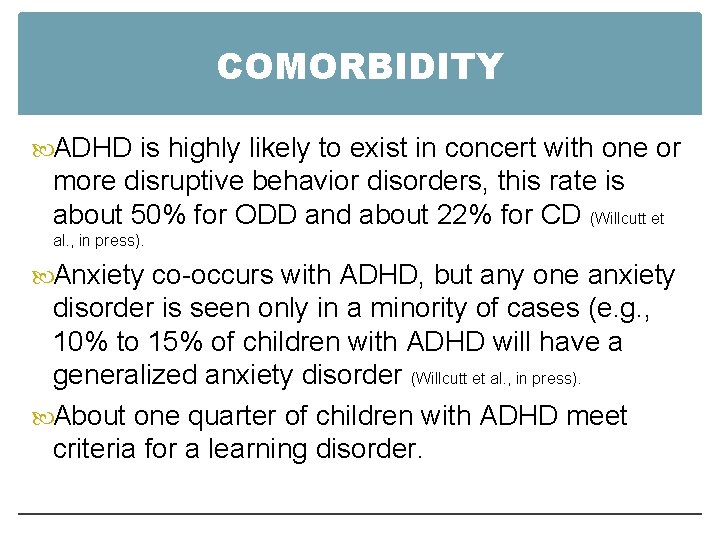 COMORBIDITY

ADHD is highly likely to exist in concert with one or more disruptive behavior disorders, this rate is about 50% for ODD and about 22% for CD (Willcutt et al., in press).

Anxiety co-occurs with ADHD, but any one anxiety disorder is seen only in a minority of cases (e.g., 10% to 15% of children with ADHD will have a generalized anxiety disorder (Willcutt et al., in press).

About one quarter of children with ADHD meet criteria for a learning disorder.